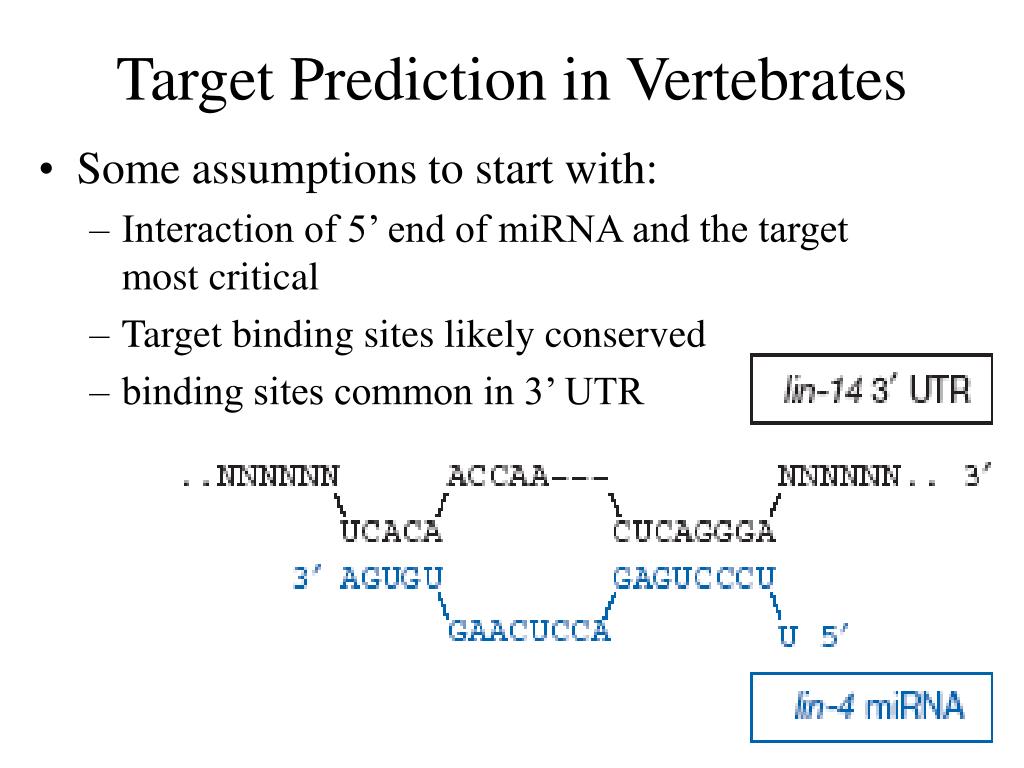 Target Prediction in Vertebrates

• Some assumptions to start with:
– Interaction of 5’ end of miRNA and the target most critical
– Target binding sites likely conserved
– binding sites common in 3’ UTR

lin-14 3’ UTR

..NNNNNN ACCAA--- NNNNNN.. 3’
UCACA CUCAGGGA
3’ AGUGU GAGUCCCU
GAACUCCA U 5’

lin-4 miRNA